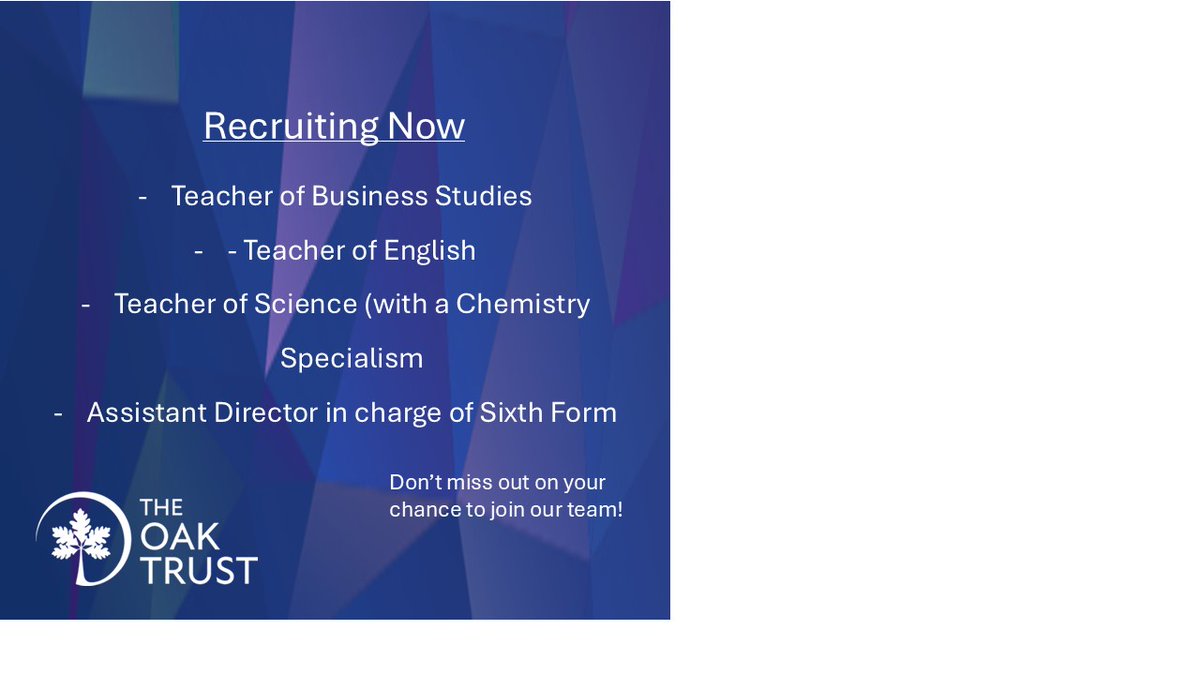 Recruiting Now

- Teacher of Business Studies

- - Teacher of English

- Teacher of Science (with a Chemistry Specialism

- Assistant Director in charge of Sixth Form

Don't miss out on your chance to join our team!

THE OAK TRUST